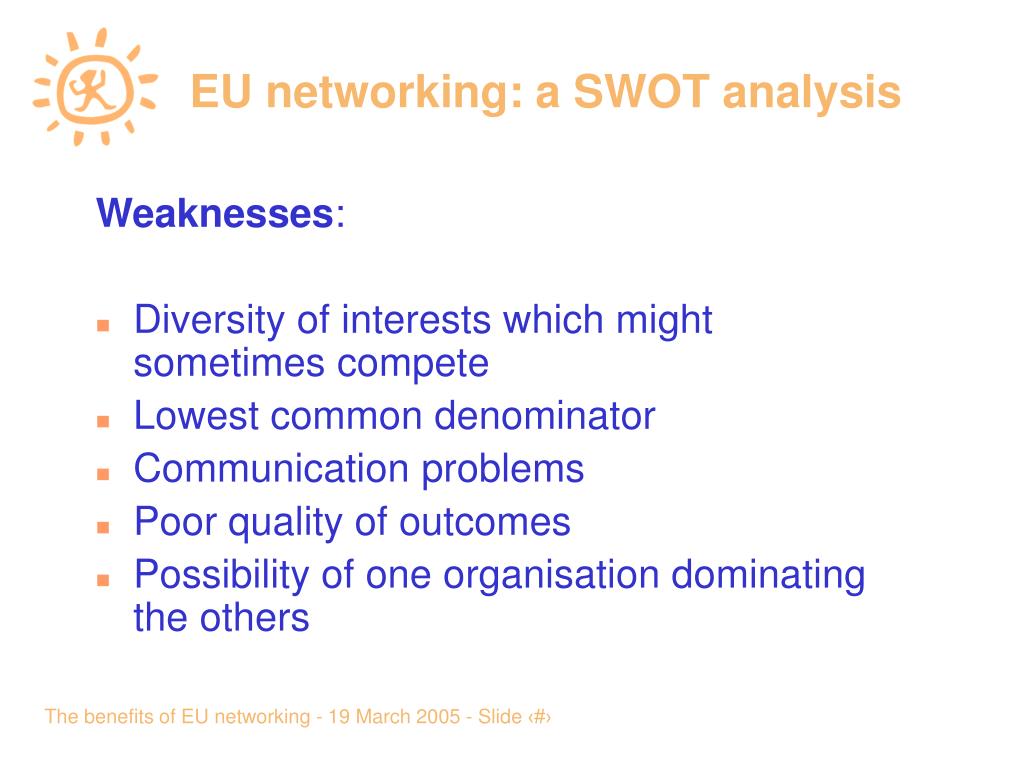 EU networking: a SWOT analysis

Weaknesses:

- Diversity of interests which might sometimes compete
- Lowest common denominator
- Communication problems
- Poor quality of outcomes
- Possibility of one organisation dominating the others

The benefits of EU networking - 19 March 2005 - Slide ‹#›